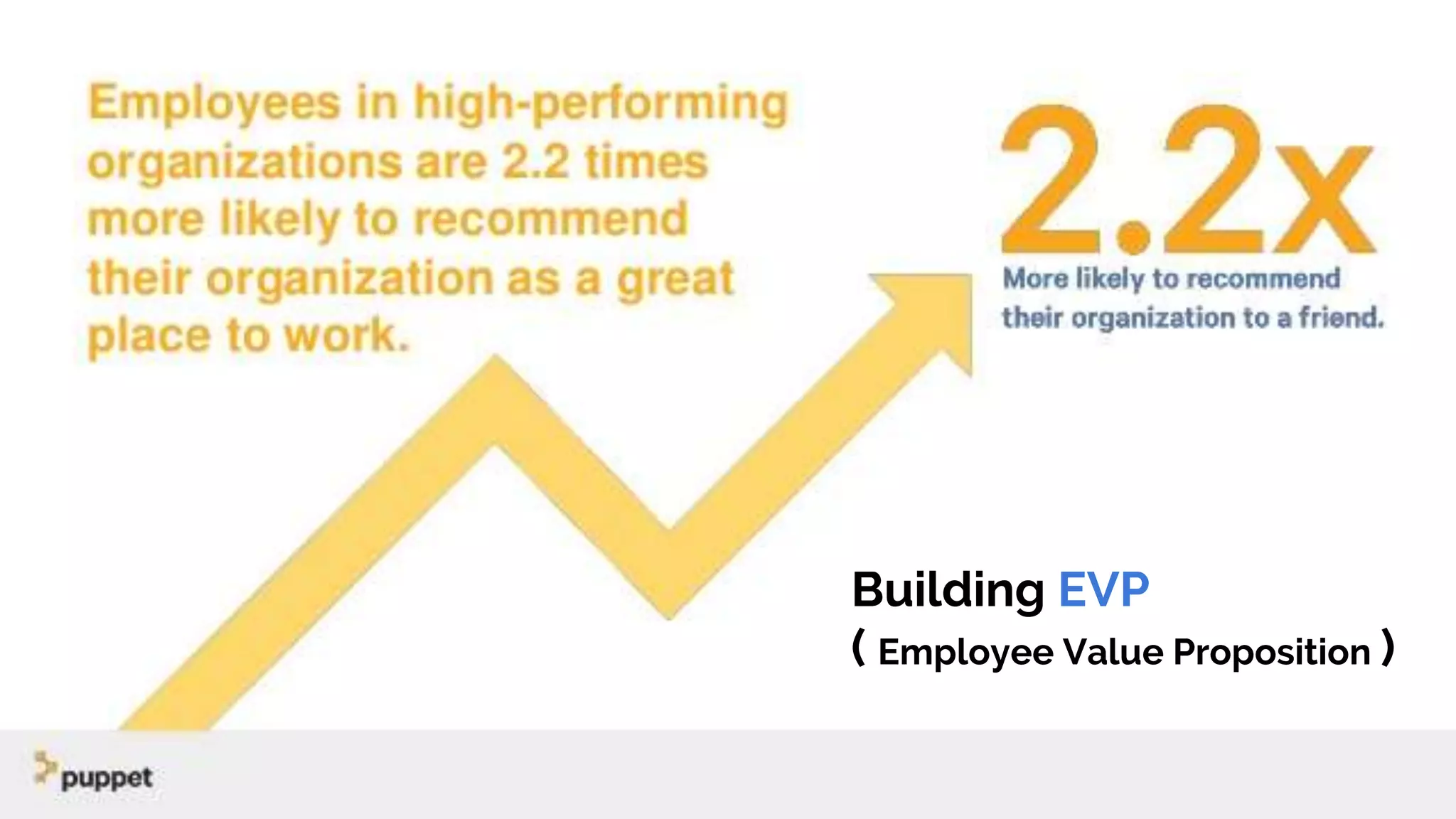 Employees in high-performing organizations are 2.2 times more likely to recommend their organization as a great place to work.

2.2x

More likely to recommend their organization to a friend.

Building EVP
( Employee Value Proposition )

puppet